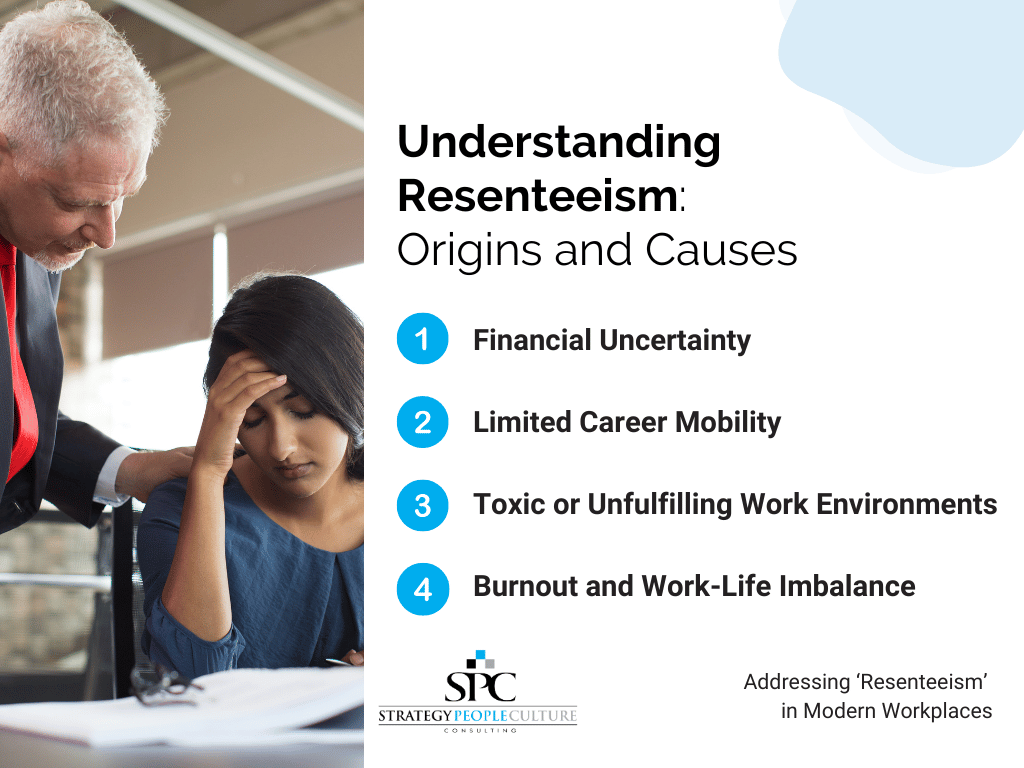 Understanding Resenteeism: Origins and Causes

1 Financial Uncertainty

2 Limited Career Mobility

3 Toxic or Unfulfilling Work Environments

4 Burnout and Work-Life Imbalance

SPC
STRATEGY PEOPLE CULTURE
CONSULTING

Addressing ‘Resenteeism’ in Modern Workplaces